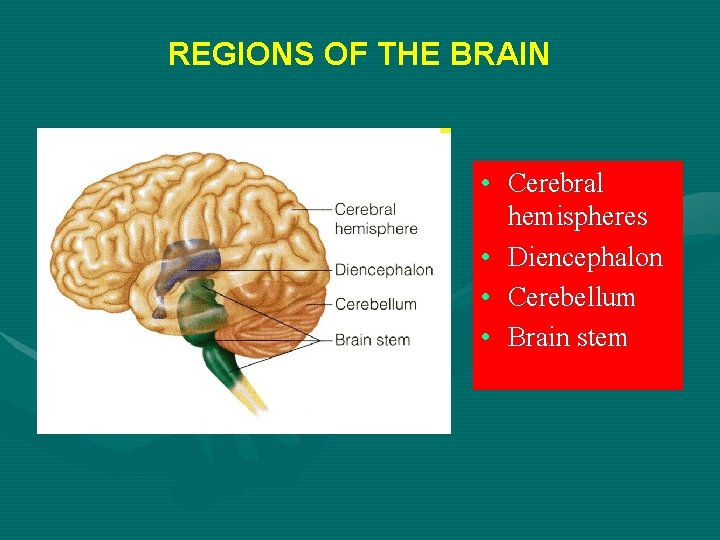 REGIONS OF THE BRAIN

Cerebral hemisphere

Diencephalon

Cerebellum

Brain stem

• Cerebral hemispheres
• Diencephalon
• Cerebellum
• Brain stem